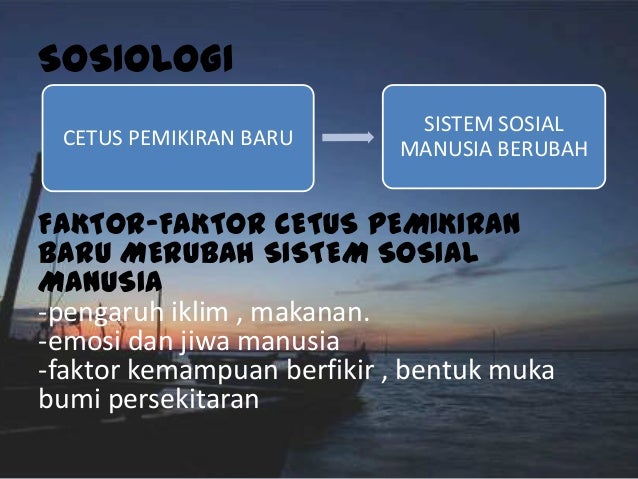 SOSIOLOGI

CETUS PEMIKIRAN BARU

SISTEM SOSIAL MANUSIA BERUBAH

FAKTOR-FAKTOR CETUS PEMIKIRAN BARU MERUBAH SISTEM SOSIAL MANUSIA
-pengaruh iklim , makanan.
-emosi dan jiwa manusia
-faktor kemampuan berfikir , bentuk muka bumi persekitaran